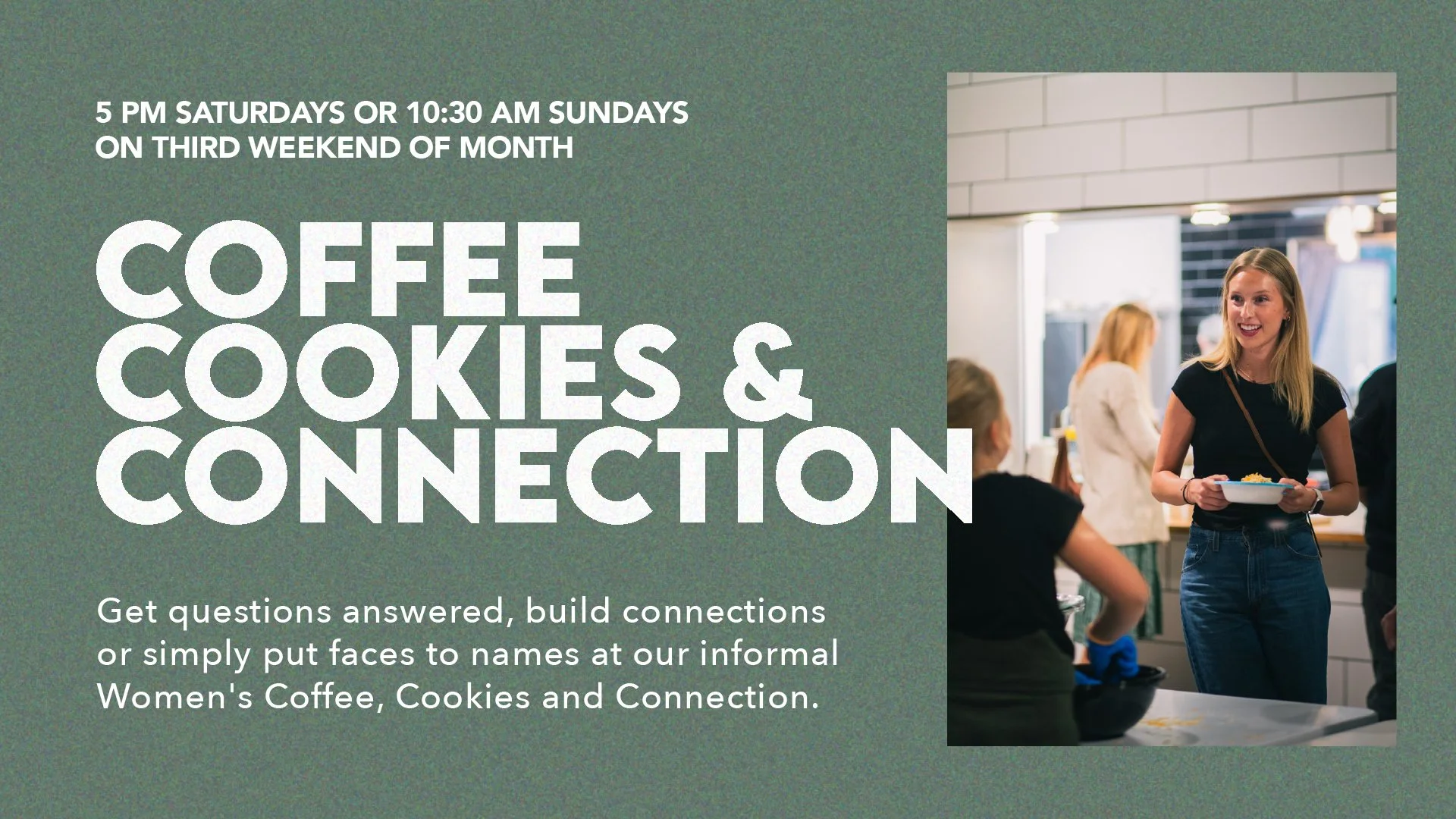 5 PM SATURDAYS OR 10:30 AM SUNDAYS ON THIRD WEEKEND OF MONTH

COFFEE COOKIES & CONNECTION

Get questions answered, build connections or simply put faces to names at our informal Women's Coffee, Cookies and Connection.